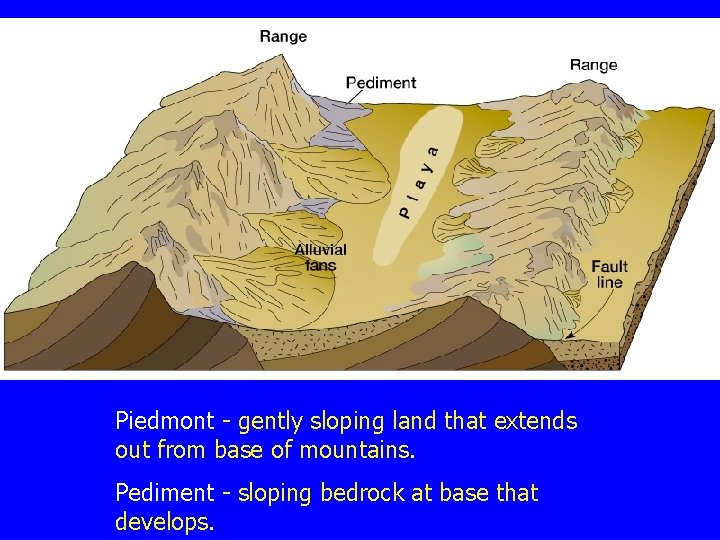 Range

Pediment

Range

Playa

Alluvial fans

Fault line

Piedmont - gently sloping land that extends out from base of mountains.

Pediment - sloping bedrock at base that develops.